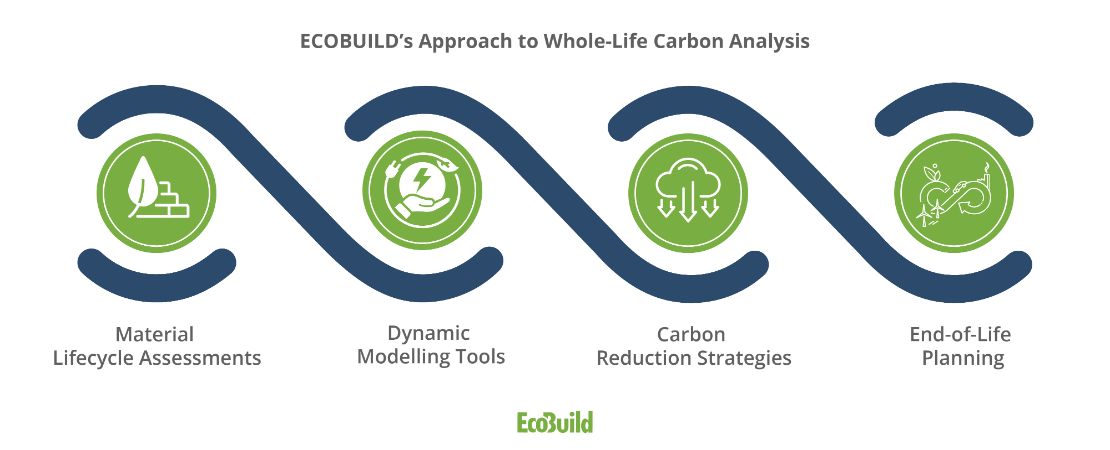 ECOBUILD's Approach to Whole-Life Carbon Analysis

Material Lifecycle Assessments

Dynamic Modelling Tools

Carbon Reduction Strategies

End-of-Life Planning

EcoBuild